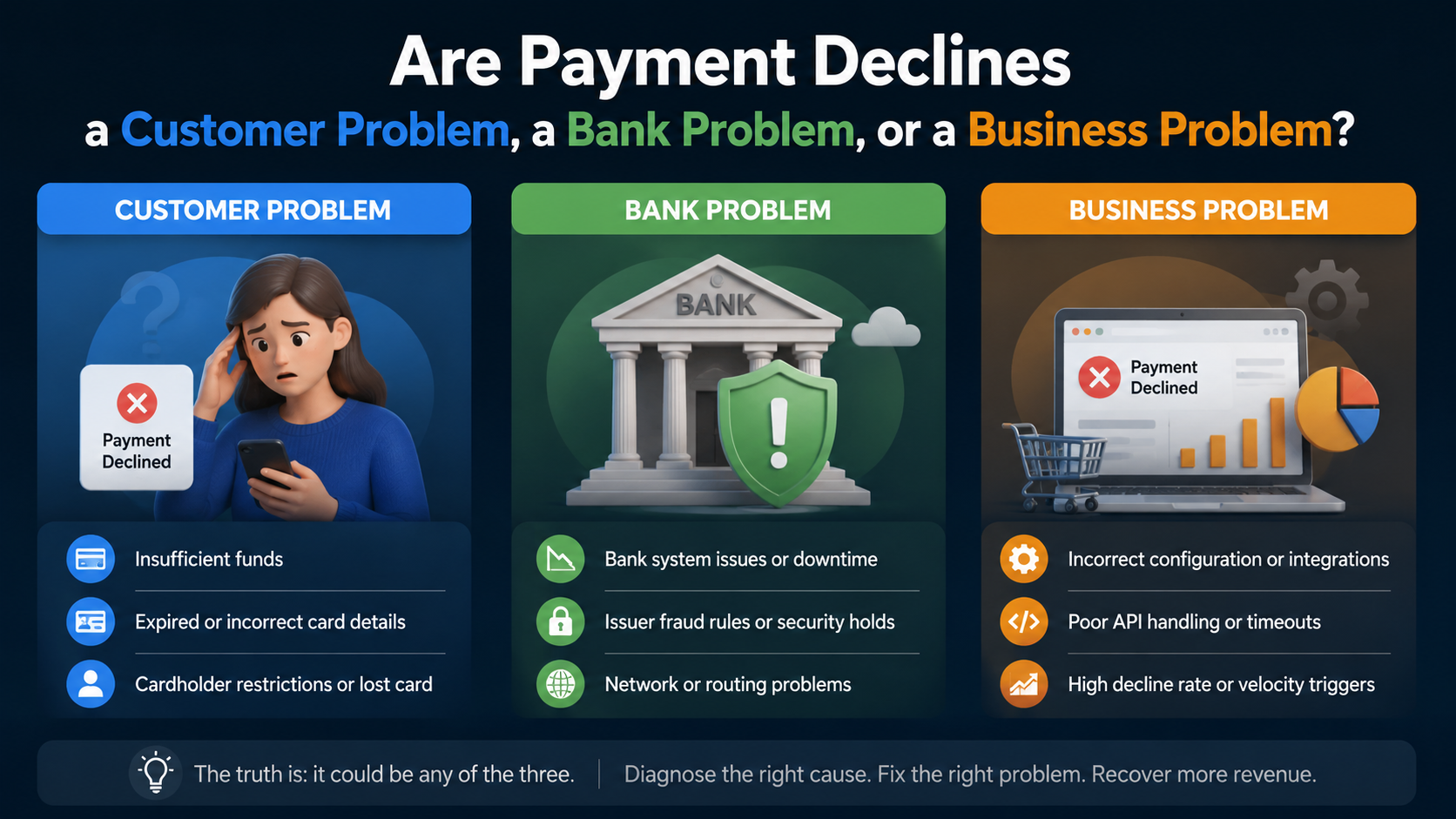 Are Payment Declines
a Customer Problem, a Bank Problem, or a Business Problem?

CUSTOMER PROBLEM

Payment Declined

Insufficient funds

Expired or incorrect card details

Cardholder restrictions or lost card

BANK PROBLEM

BANK

Bank system issues or downtime

Issuer fraud rules or security holds

Network or routing problems

BUSINESS PROBLEM

Payment Declined

Incorrect configuration or integrations

Poor API handling or timeouts

High decline rate or velocity triggers

The truth is: it could be any of the three. | Diagnose the right cause. Fix the right problem. Recover more revenue.